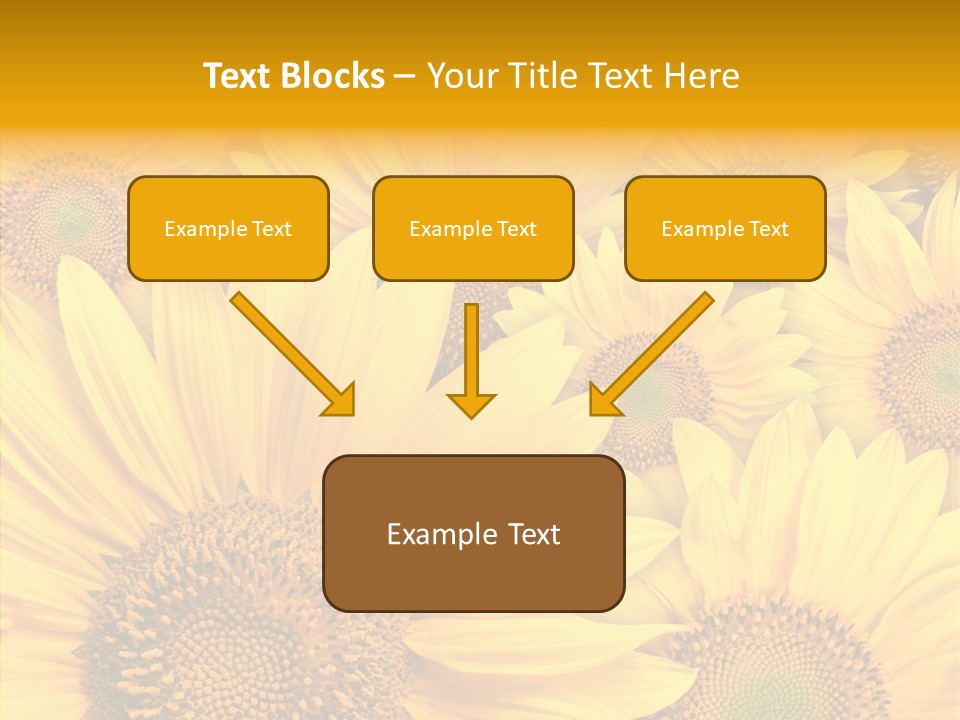 Text Blocks – Your Title Text Here

Example Text

Example Text

Example Text

Example Text